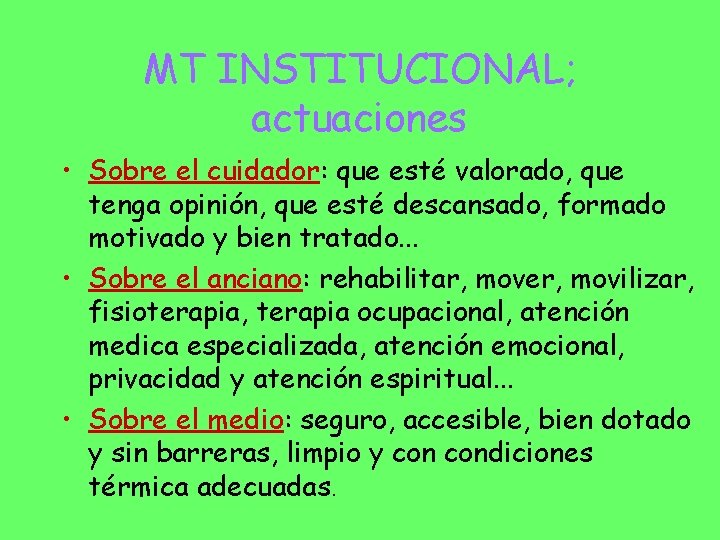 MT INSTITUCIONAL; actuaciones

• Sobre el cuidador: que esté valorado, que tenga opinión, que esté descansado, formado motivado y bien tratado...

• Sobre el anciano: rehabilitar, mover, movilizar, fisioterapia, terapia ocupacional, atención medica especializada, atención emocional, privacidad y atención espiritual...

• Sobre el medio: seguro, accesible, bien dotado y sin barreras, limpio y con condiciones térmica adecuadas.